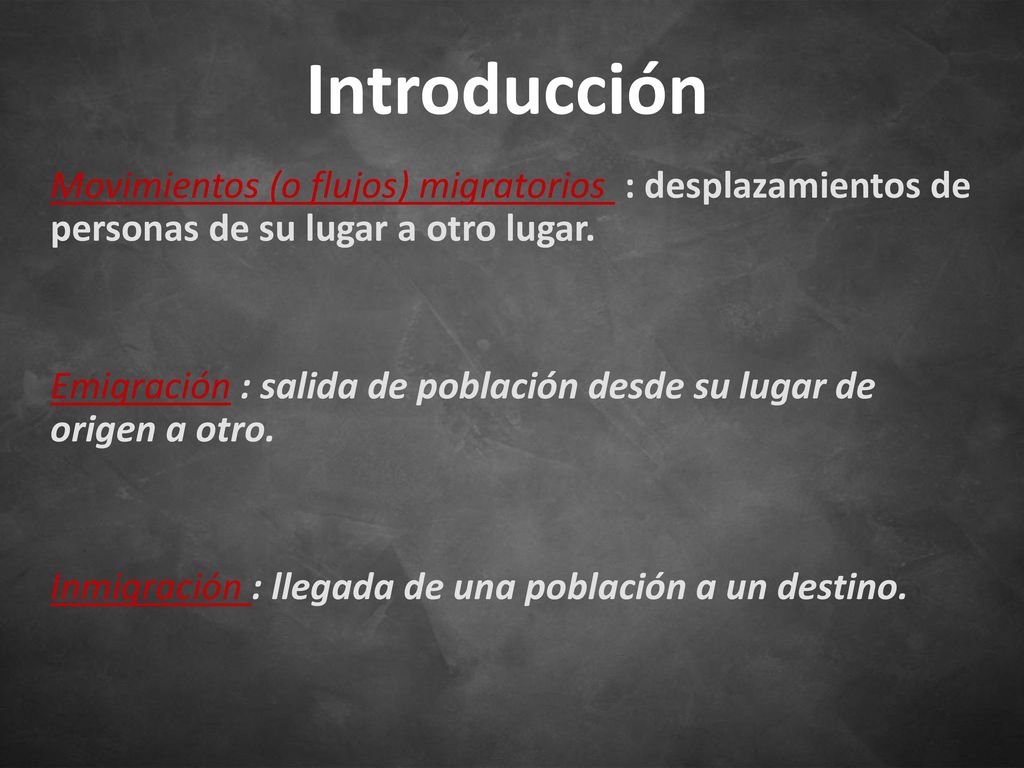 Introducción

Movimientos (o flujos) migratorios : desplazamientos de personas de su lugar a otro lugar.

Emigración : salida de población desde su lugar de origen a otro.

Inmigración : llegada de una población a un destino.